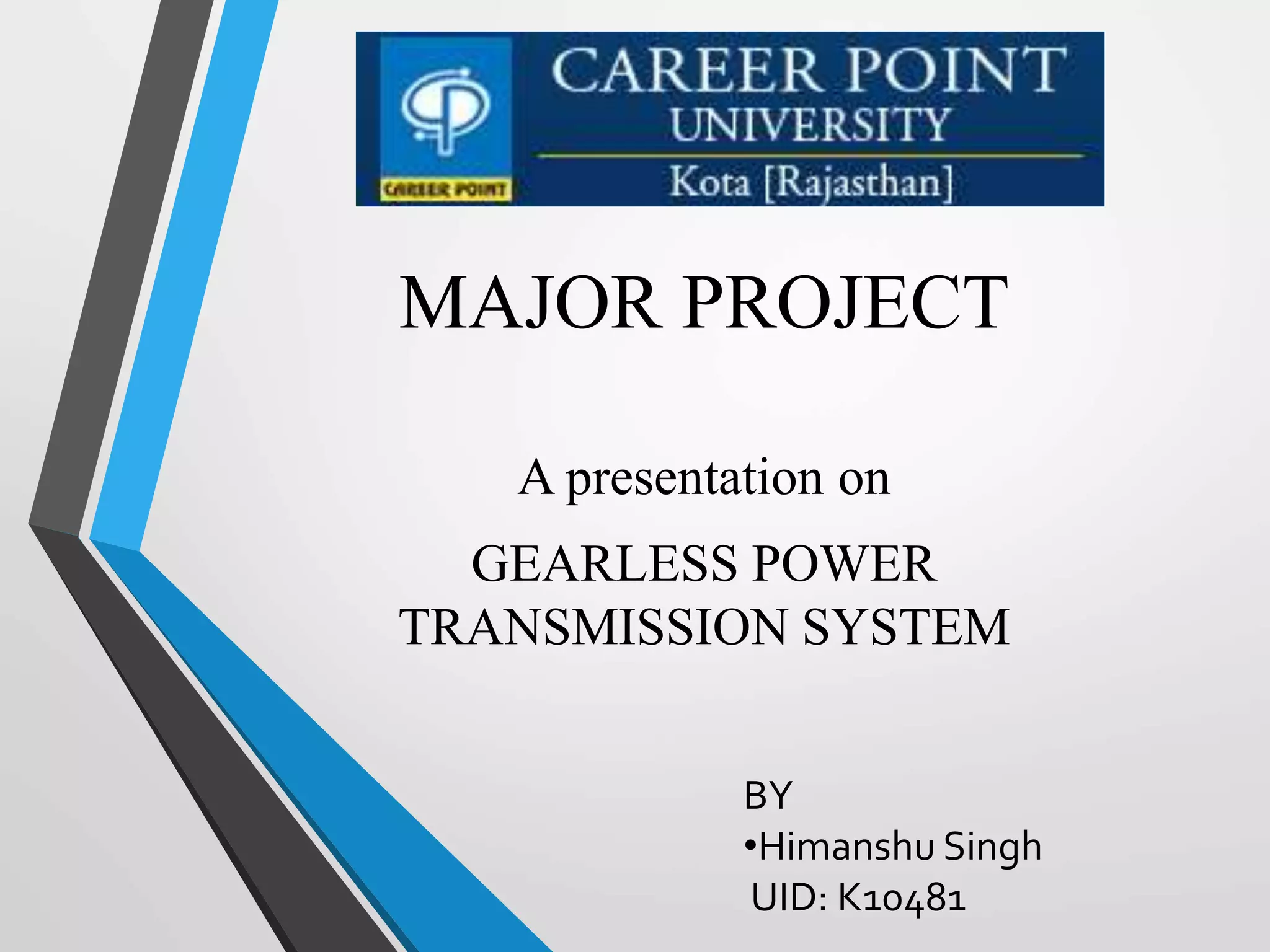 CAREER POINT
CAREER POINT UNIVERSITY
Kota [Rajasthan]

MAJOR PROJECT

A presentation on

GEARLESS POWER TRANSMISSION SYSTEM

BY
•Himanshu Singh
UID: K10481